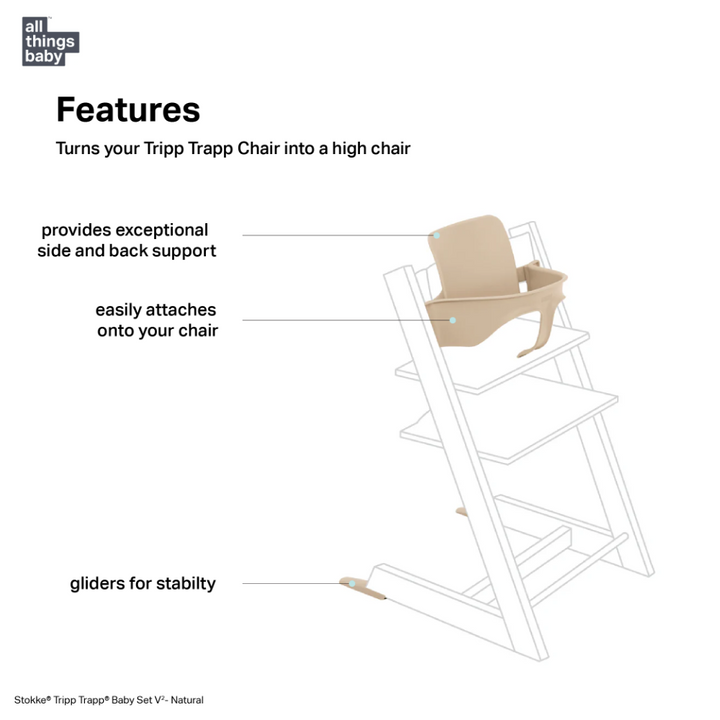 all things baby™

Features

Turns your Tripp Trapp Chair into a high chair

provides exceptional side and back support

easily attaches onto your chair

gliders for stabilty

Stokke® Tripp Trapp® Baby Set V²- Natural